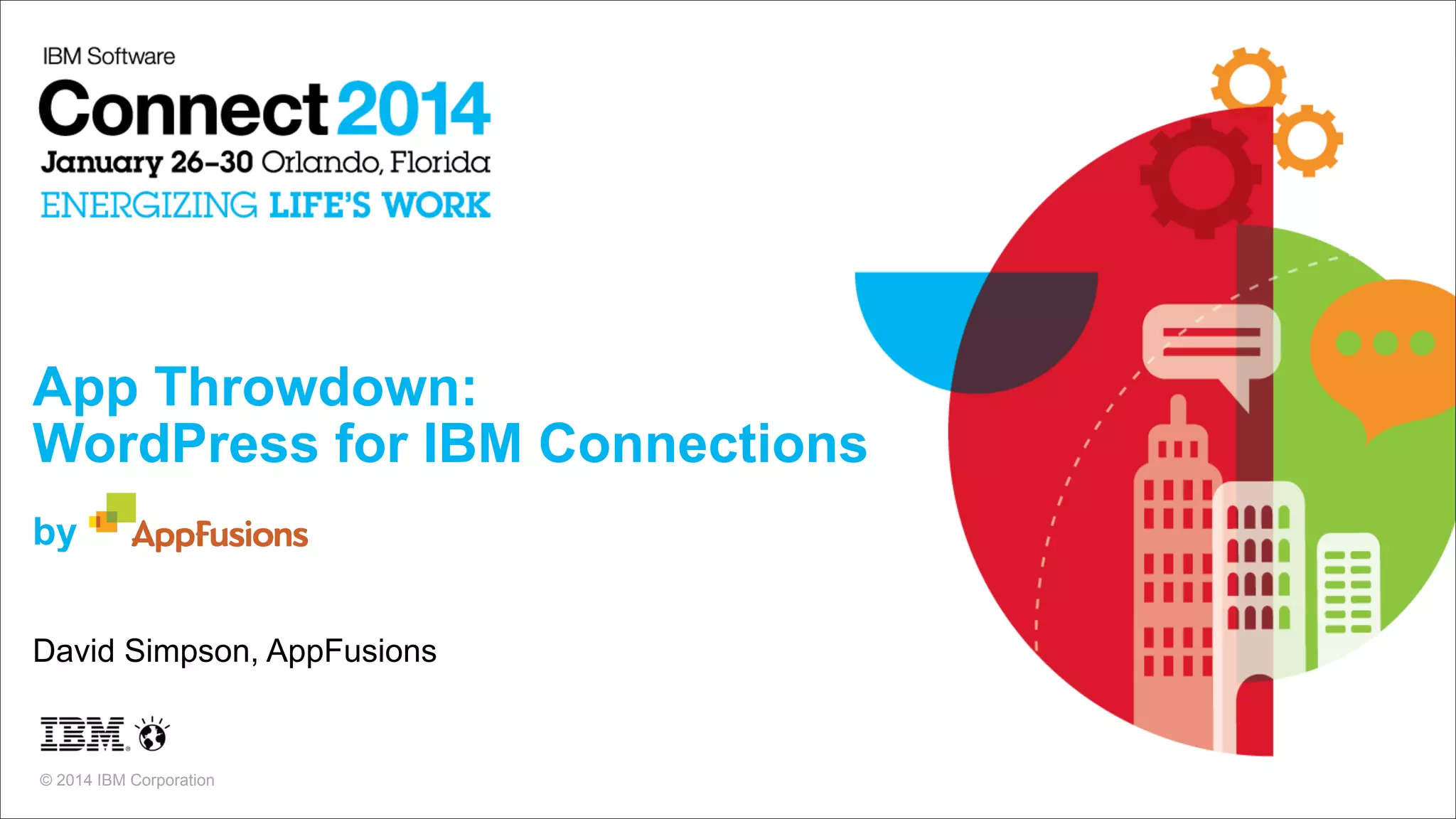 IBM Software
Connect 2014
January 26–30 Orlando, Florida
ENERGIZING LIFE'S WORK

App Throwdown:
WordPress for IBM Connections

by AppFusions

David Simpson, AppFusions

IBM

© 2014 IBM Corporation